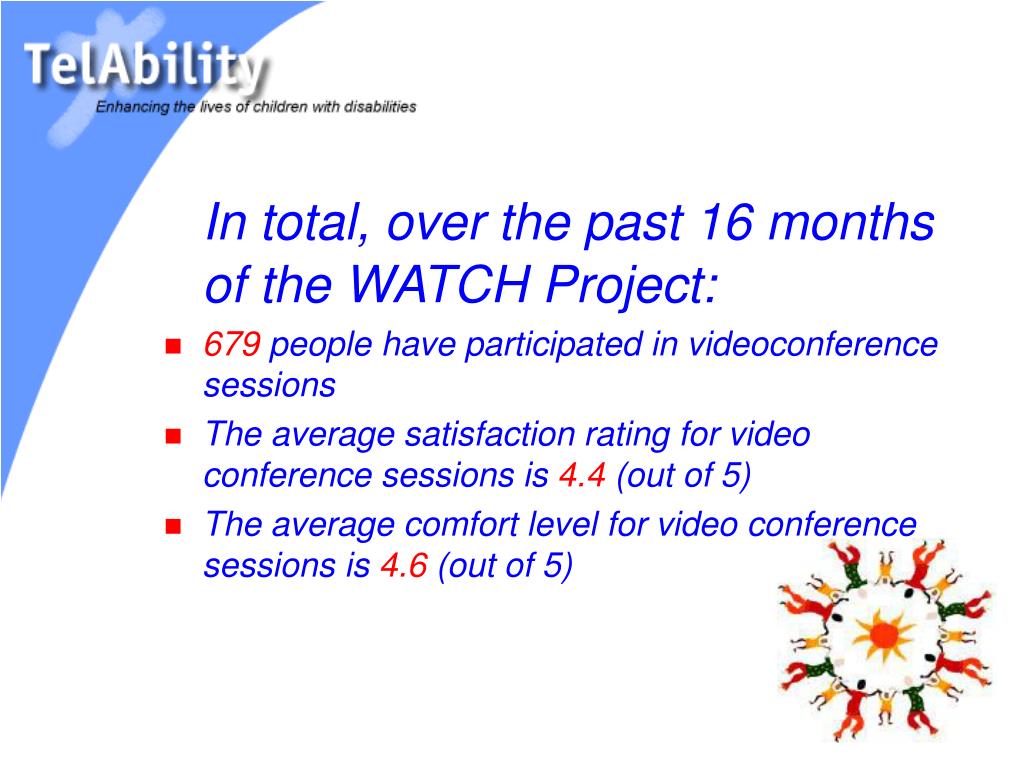 TelAbility
Enhancing the lives of children with disabilities

In total, over the past 16 months of the WATCH Project:

- 679 people have participated in videoconference sessions
- The average satisfaction rating for video conference sessions is 4.4 (out of 5)
- The average comfort level for video conference sessions is 4.6 (out of 5)